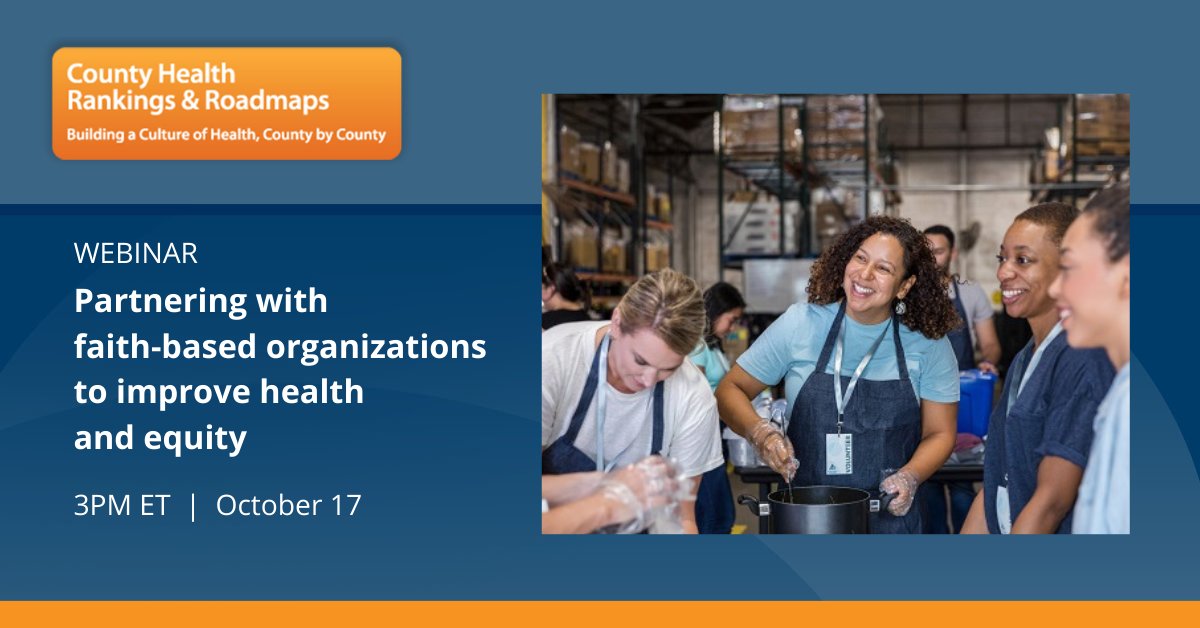 County Health Rankings & Roadmaps
Building a Culture of Health, County by County

WEBINAR

Partnering with faith-based organizations to improve health and equity

3PM ET | October 17

VOLUNTEER